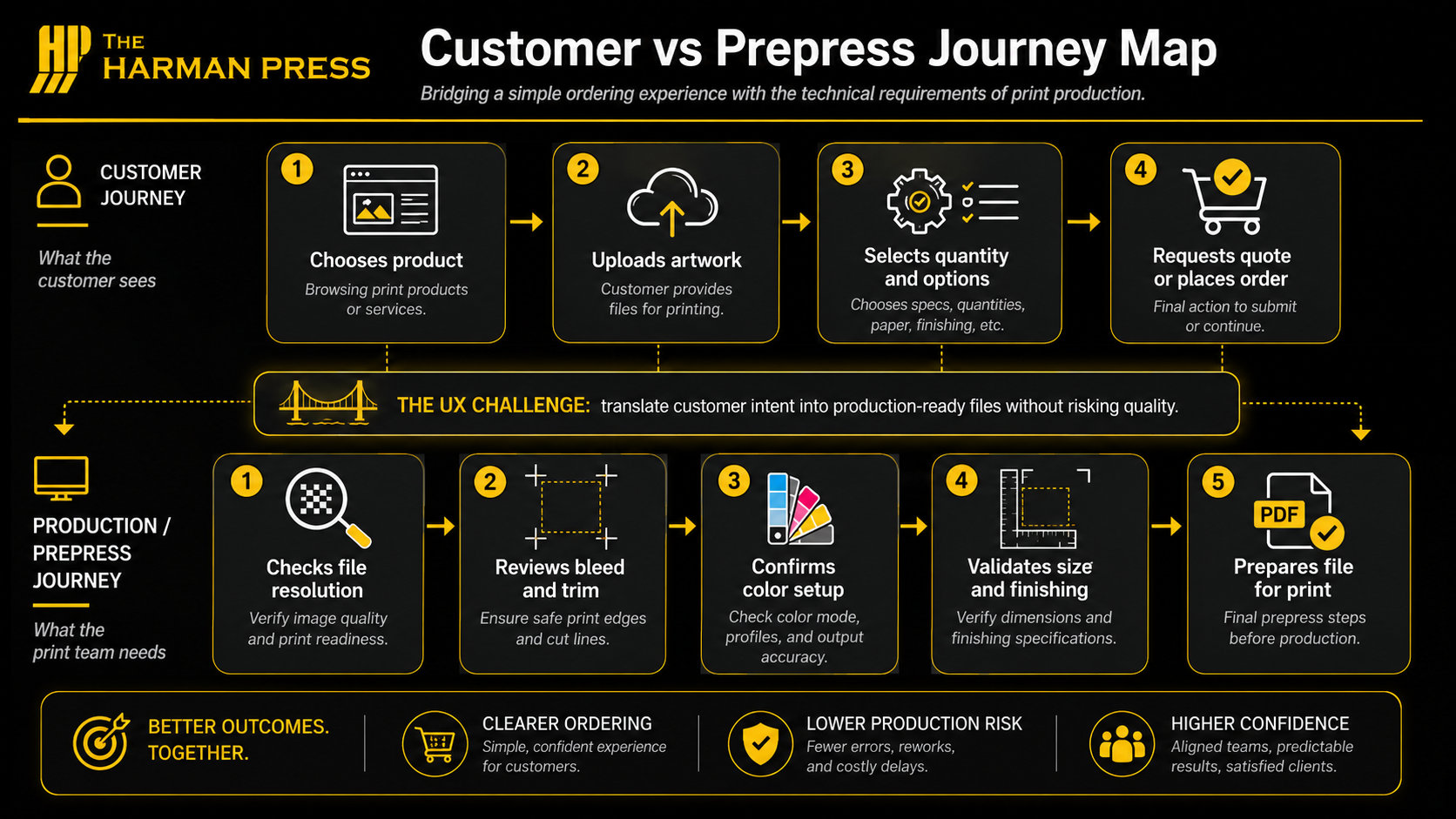 HP THE HARMAN PRESS

Customer vs Prepress Journey Map

Bridging a simple ordering experience with the technical requirements of print production.

CUSTOMER JOURNEY

What the customer sees

1 Chooses product
Browsing print products or services.

2 Uploads artwork
Customer provides files for printing.

3 Selects quantity and options
Chooses specs, quantities, paper, finishing, etc.

4 Requests quote or places order
Final action to submit or continue.

THE UX CHALLENGE: translate customer intent into production-ready files without risking quality.

PRODUCTION / PREPRESS JOURNEY

What the print team needs

1 Checks file resolution
Verify image quality and print readiness.

2 Reviews bleed and trim
Ensure safe print edges and cut lines.

3 Confirms color setup
Check color mode, profiles, and output accuracy.

4 Validates size and finishing
Verify dimensions and finishing specifications.

5 PDF Prepares file for print
Final prepress steps before production.

BETTER OUTCOMES. TOGETHER.

CLEARER ORDERING
Simple, confident experience for customers.

LOWER PRODUCTION RISK
Fewer errors, reworks, and costly delays.

HIGHER CONFIDENCE
Aligned teams, predictable results, satisfied clients.